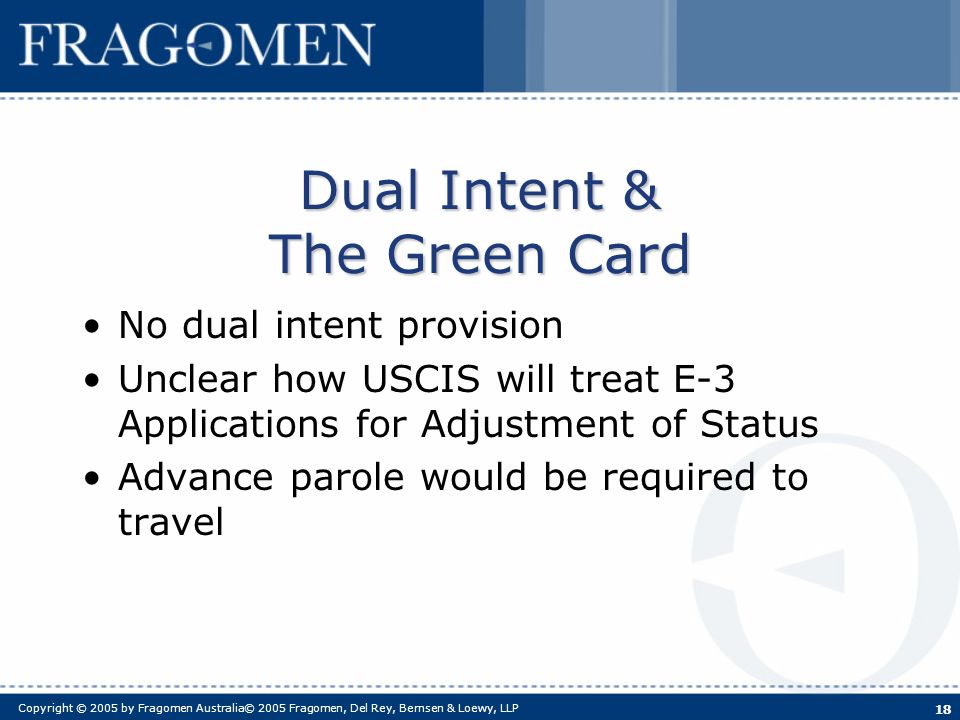 FRAGOMEN

Dual Intent &
The Green Card

• No dual intent provision
• Unclear how USCIS will treat E-3 Applications for Adjustment of Status
• Advance parole would be required to travel

Copyright © 2005 by Fragomen Australia© 2005 Fragomen, Del Rey, Bernsen & Loewy, LLP

18